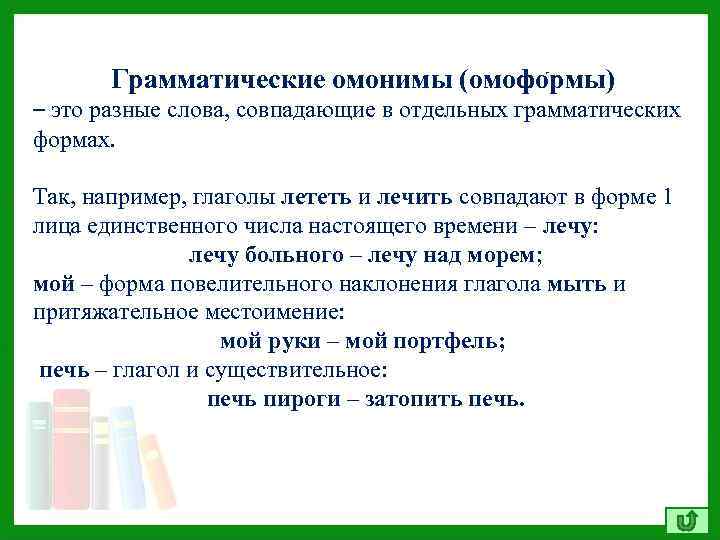 Грамматические омонимы (омоформы)
– это разные слова, совпадающие в отдельных грамматических формах.

Так, например, глаголы лететь и лечить совпадают в форме 1 лица единственного числа настоящего времени – лечу:
лечу больного – лечу над морем;
мой – форма повелительного наклонения глагола мыть и притяжательное местоимение:
мой руки – мой портфель;
печь – глагол и существительное:
печь пироги – затопить печь.